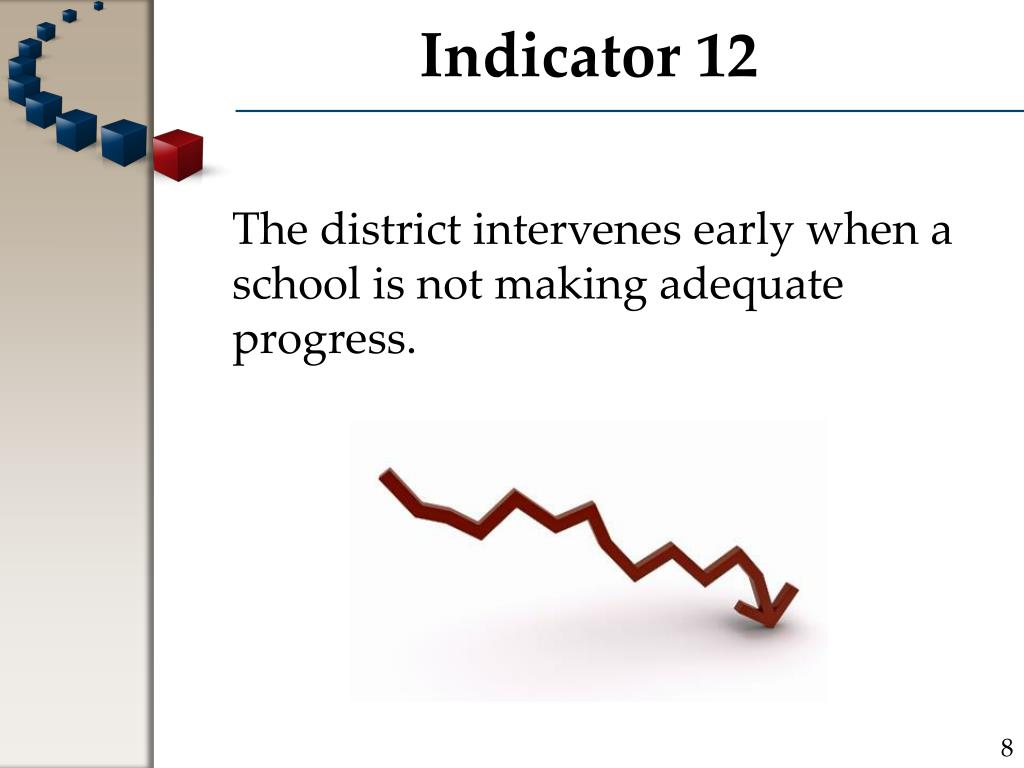 Indicator 12

The district intervenes early when a school is not making adequate progress.

8